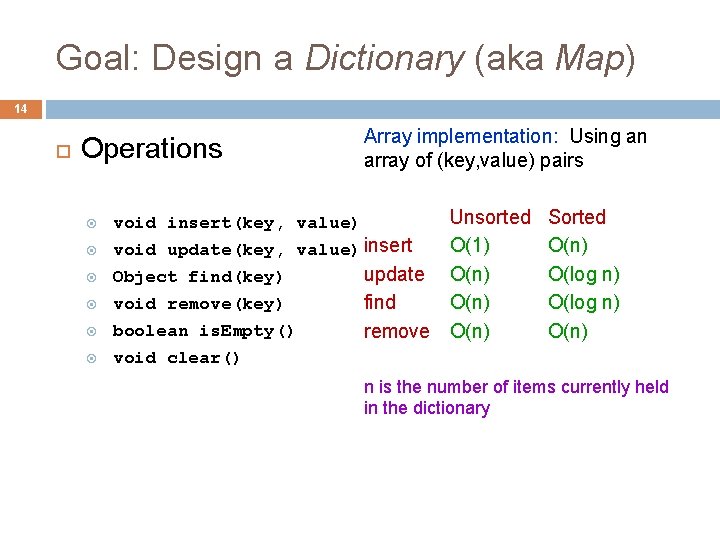 Goal: Design a Dictionary (aka Map)

14

Operations

void insert(key, value)
void update(key, value)
Object find(key)
void remove(key)
boolean isEmpty()
void clear()

Array implementation: Using an array of (key,value) pairs

| | Unsorted | Sorted |
|---|---|---|
| insert | O(1) | O(n) |
| update | O(n) | O(log n) |
| find | O(n) | O(log n) |
| remove | O(n) | O(n) |

n is the number of items currently held in the dictionary